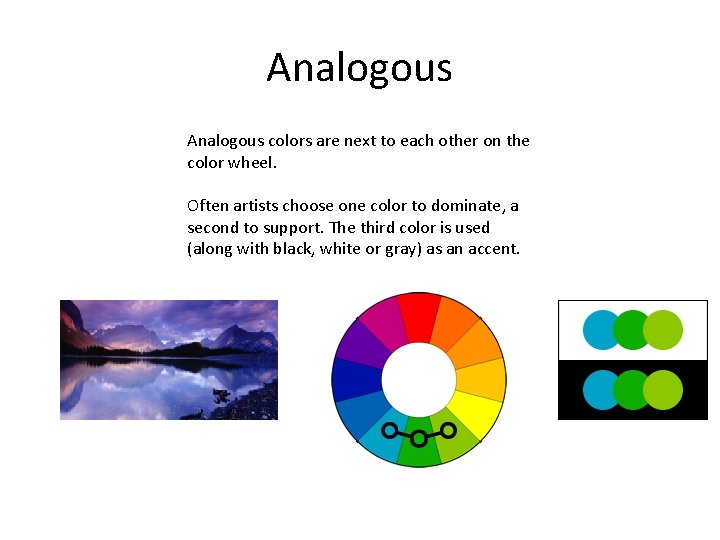 Analogous

Analogous colors are next to each other on the color wheel.

Often artists choose one color to dominate, a second to support. The third color is used (along with black, white or gray) as an accent.